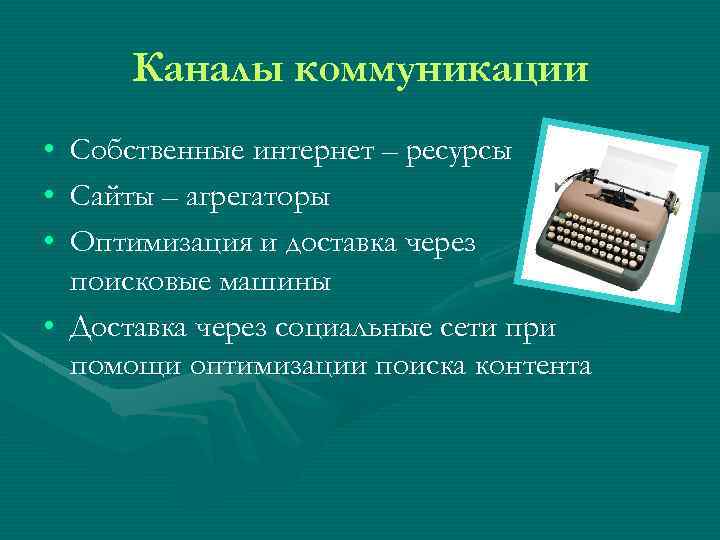 Каналы коммуникации

• Собственные интернет – ресурсы
• Сайты – агрегаторы
• Оптимизация и доставка через поисковые машины
• Доставка через социальные сети при помощи оптимизации поиска контента